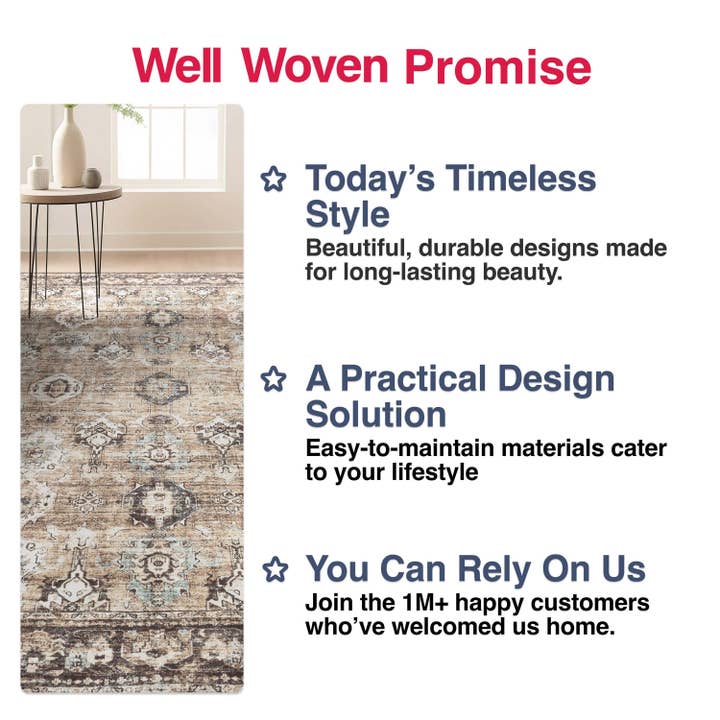 Well Woven Promise

Today’s Timeless Style
Beautiful, durable designs made for long-lasting beauty.

A Practical Design Solution
Easy-to-maintain materials cater to your lifestyle

You Can Rely On Us
Join the 1M+ happy customers who’ve welcomed us home.